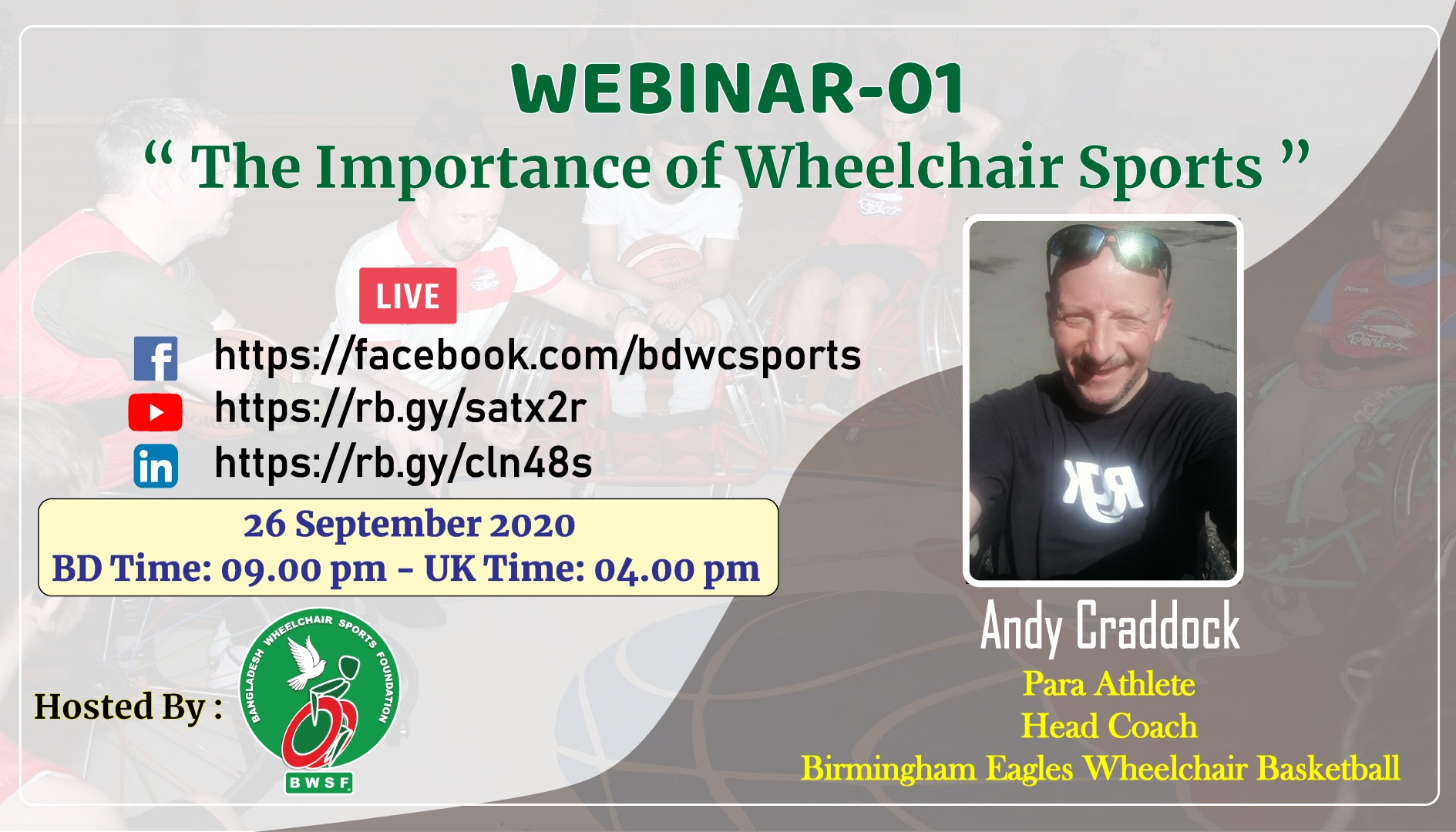 WEBINAR-01
“ The Importance of Wheelchair Sports ”

LIVE

https://facebook.com/bdwcsports
https://rb.gy/satx2r
https://rb.gy/cln48s

26 September 2020
BD Time: 09.00 pm - UK Time: 04.00 pm

Hosted By :
BANGLADESH WHEELCHAIR SPORTS FOUNDATION
BWSF

Andy Craddock
Para Athlete
Head Coach
Birmingham Eagles Wheelchair Basketball